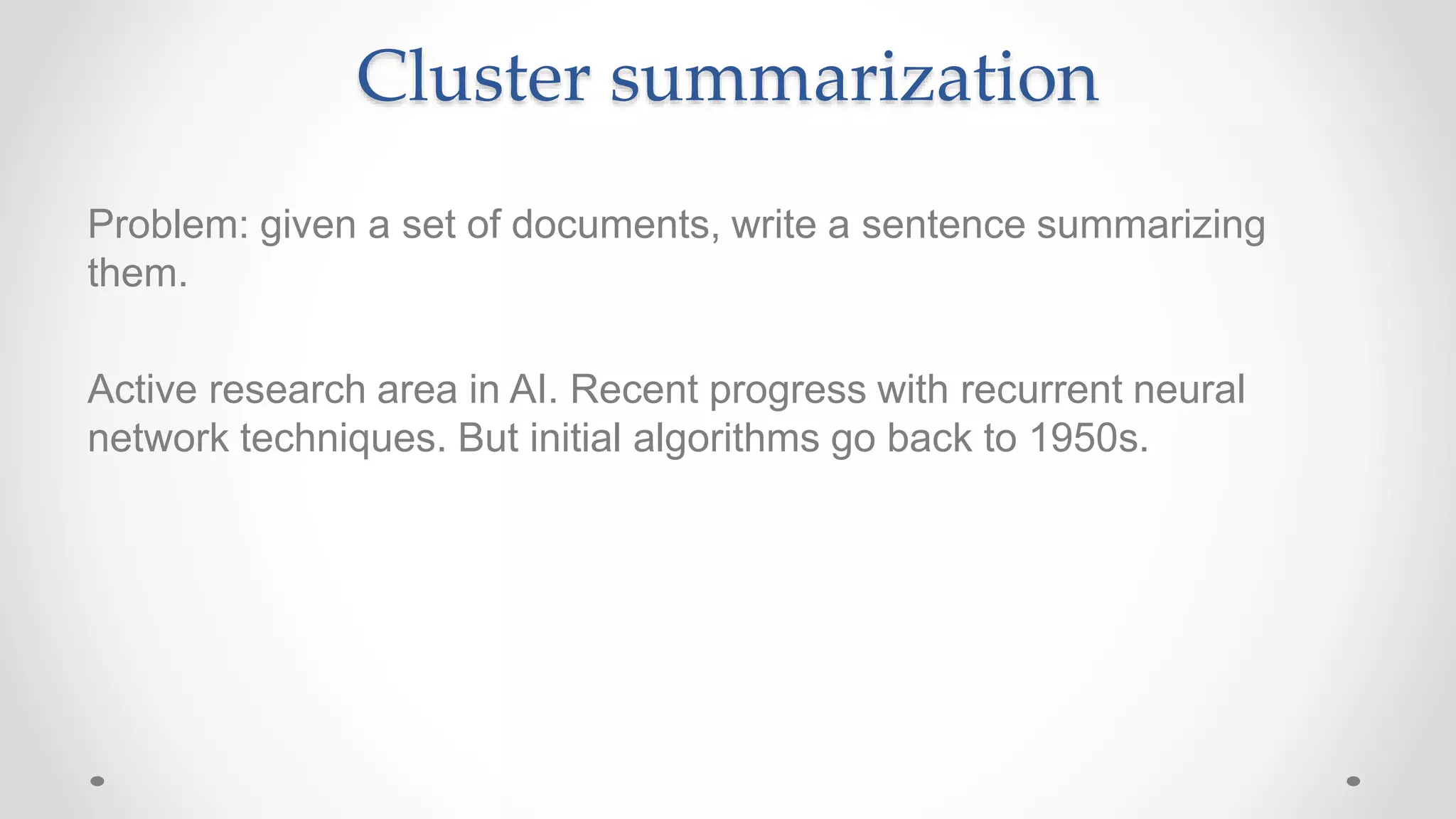 Cluster summarization

Problem: given a set of documents, write a sentence summarizing them.

Active research area in AI. Recent progress with recurrent neural network techniques. But initial algorithms go back to 1950s.